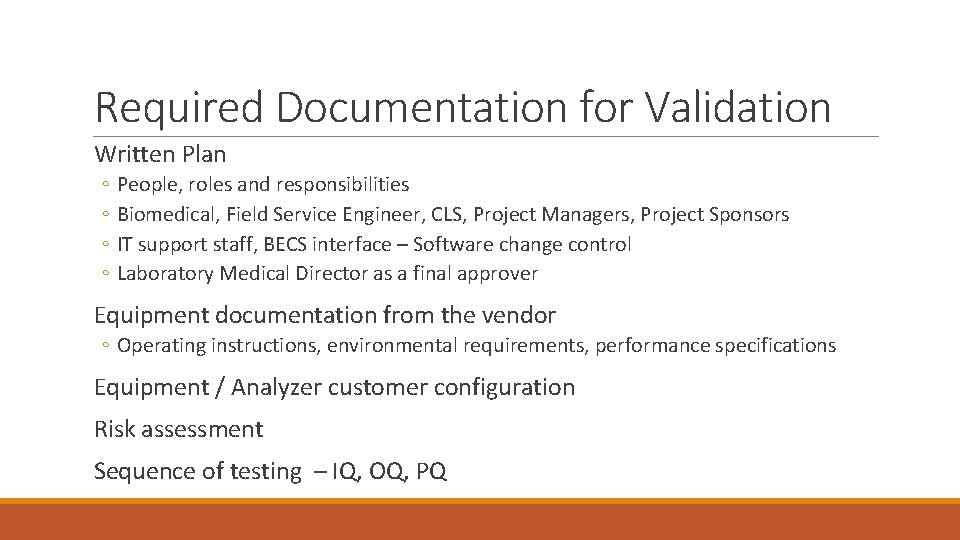 Required Documentation for Validation

Written Plan

◦ People, roles and responsibilities
◦ Biomedical, Field Service Engineer, CLS, Project Managers, Project Sponsors
◦ IT support staff, BECS interface – Software change control
◦ Laboratory Medical Director as a final approver

Equipment documentation from the vendor

◦ Operating instructions, environmental requirements, performance specifications

Equipment / Analyzer customer configuration

Risk assessment

Sequence of testing – IQ, OQ, PQ